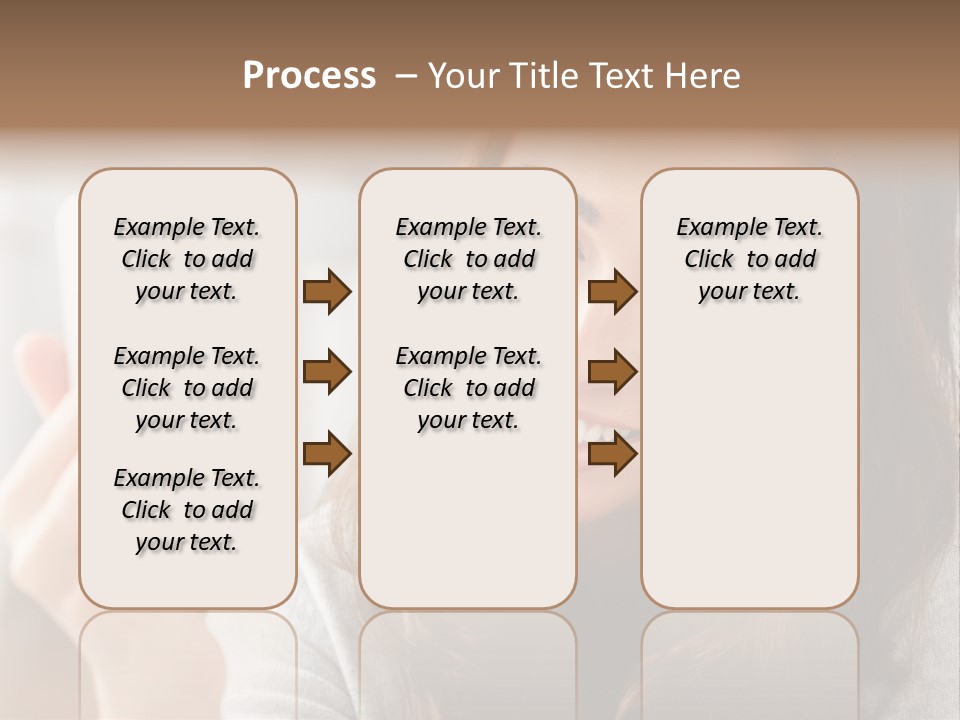 Process – Your Title Text Here

Example Text. Click to add your text.

Example Text. Click to add your text.

Example Text. Click to add your text.

Example Text. Click to add your text.

Example Text. Click to add your text.

Example Text. Click to add your text.